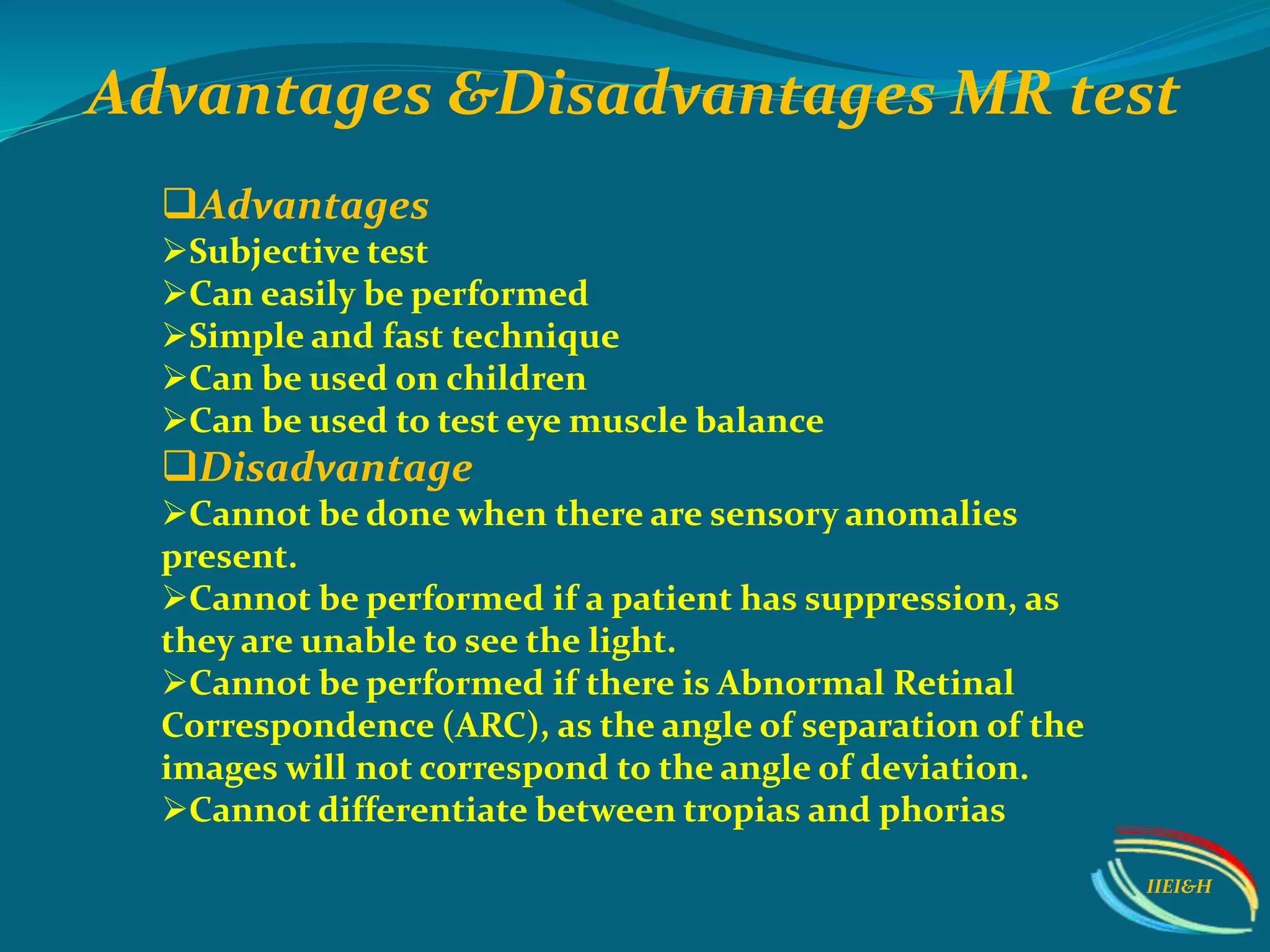 Advantages &Disadvantages MR test

❑Advantages
➢Subjective test
➢Can easily be performed
➢Simple and fast technique
➢Can be used on children
➢Can be used to test eye muscle balance
❑Disadvantage
➢Cannot be done when there are sensory anomalies present.
➢Cannot be performed if a patient has suppression, as they are unable to see the light.
➢Cannot be performed if there is Abnormal Retinal Correspondence (ARC), as the angle of separation of the images will not correspond to the angle of deviation.
➢Cannot differentiate between tropias and phorias

IIEI&H